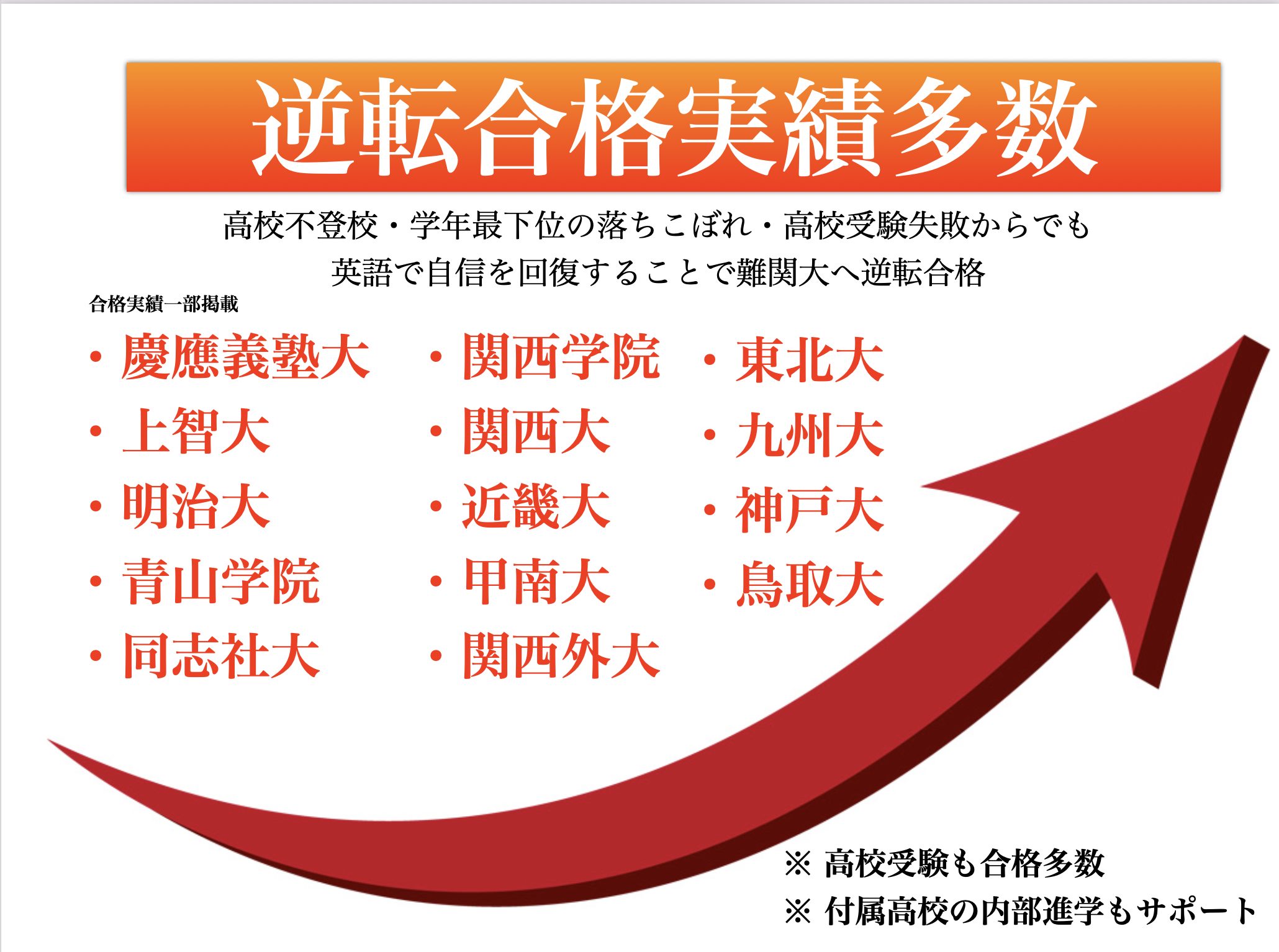 逆転合格実績多数

高校不登校・学年最下位の落ちこぼれ・高校受験失敗からでも
英語で自信を回復することで難関大へ逆転合格

合格実績一部掲載

・慶應義塾大
・上智大
・明治大
・青山学院
・同志社大

・関西学院
・関西大
・近畿大
・甲南大
・関西外大

・東北大
・九州大
・神戸大
・鳥取大

※ 高校受験も合格多数
※ 付属高校の内部進学もサポート